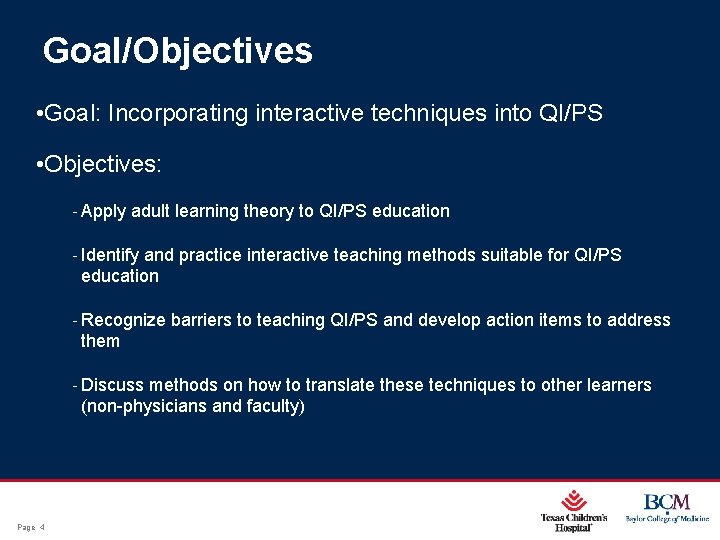 Goal/Objectives

•Goal: Incorporating interactive techniques into QI/PS

•Objectives:

- Apply adult learning theory to QI/PS education

- Identify and practice interactive teaching methods suitable for QI/PS education

- Recognize barriers to teaching QI/PS and develop action items to address them

- Discuss methods on how to translate these techniques to other learners (non-physicians and faculty)

Page 4

Texas Children's Hospital

BCM
Baylor College of Medicine